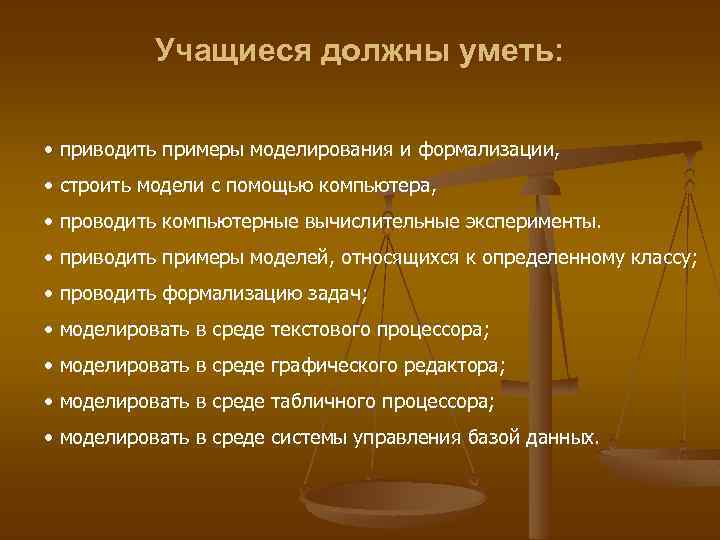 Учащиеся должны уметь:

• приводить примеры моделирования и формализации,
• строить модели с помощью компьютера,
• проводить компьютерные вычислительные эксперименты.
• приводить примеры моделей, относящихся к определенному классу;
• проводить формализацию задач;
• моделировать в среде текстового процессора;
• моделировать в среде графического редактора;
• моделировать в среде табличного процессора;
• моделировать в среде системы управления базой данных.